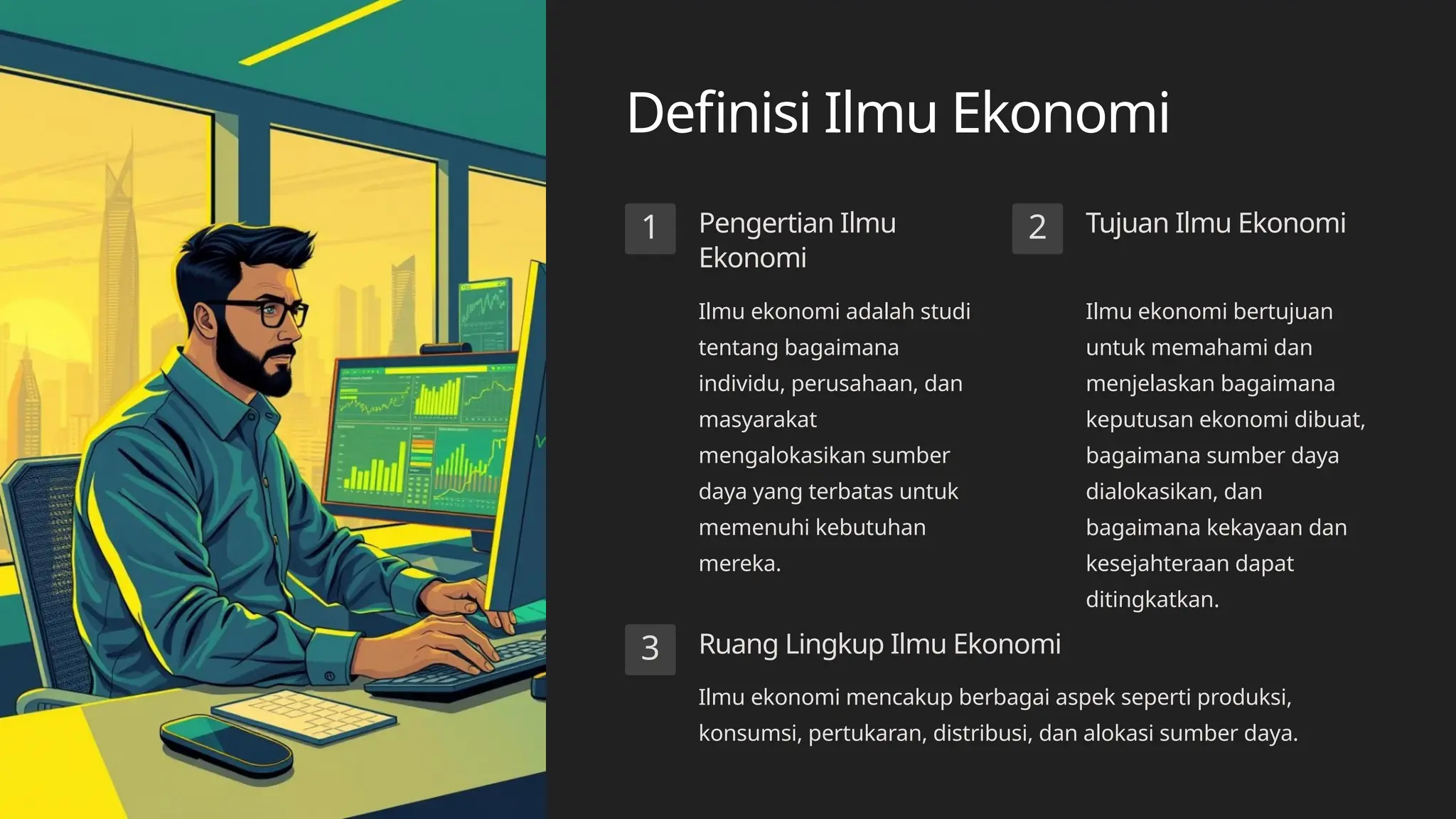 Definisi Ilmu Ekonomi

1

Pengertian Ilmu Ekonomi

Ilmu ekonomi adalah studi tentang bagaimana individu, perusahaan, dan masyarakat mengalokasikan sumber daya yang terbatas untuk memenuhi kebutuhan mereka.

2

Tujuan Ilmu Ekonomi

Ilmu ekonomi bertujuan untuk memahami dan menjelaskan bagaimana keputusan ekonomi dibuat, bagaimana sumber daya dialokasikan, dan bagaimana kekayaan dan kesejahteraan dapat ditingkatkan.

3

Ruang Lingkup Ilmu Ekonomi

Ilmu ekonomi mencakup berbagai aspek seperti produksi, konsumsi, pertukaran, distribusi, dan alokasi sumber daya.